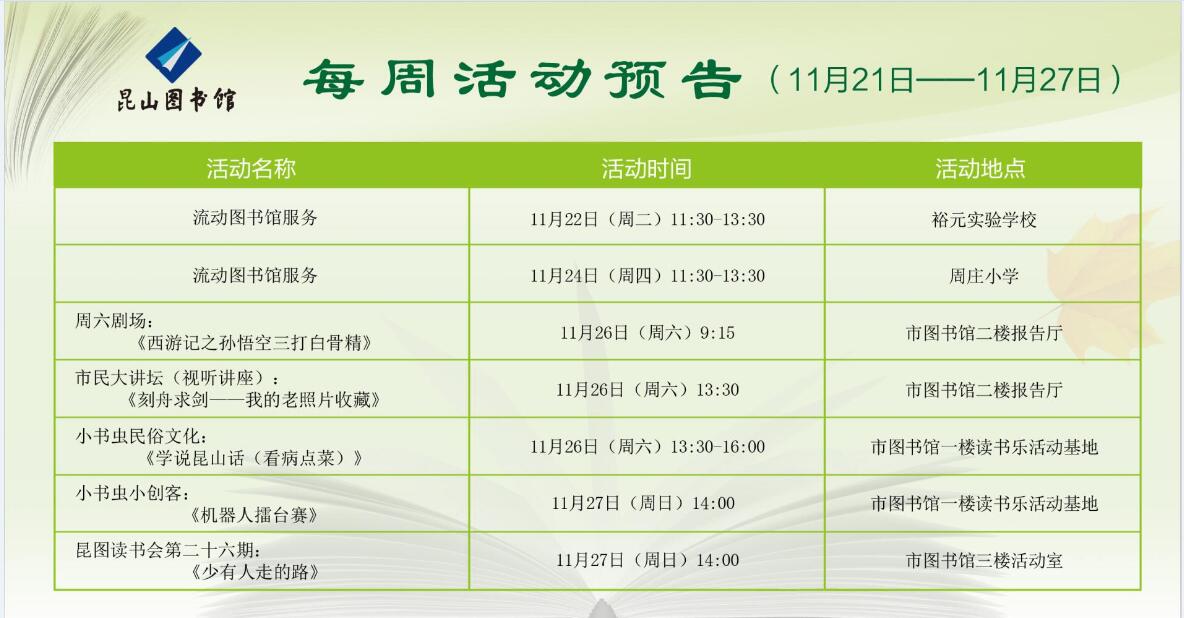 昆山图书馆

每周活动预告（11月21日——11月27日）

| 活动名称 | 活动时间 | 活动地点 |
|---|---|---|
| 流动图书馆服务 | 11月22日（周二）11:30-13:30 | 裕元实验学校 |
| 流动图书馆服务 | 11月24日（周四）11:30-13:30 | 周庄小学 |
| 周六剧场：《西游记之孙悟空三打白骨精》 | 11月26日（周六）9:15 | 市图书馆二楼报告厅 |
| 市民大讲坛（视听讲座）：《刻舟求剑——我的老照片收藏》 | 11月26日（周六）13:30 | 市图书馆二楼报告厅 |
| 小书虫民俗文化：《学说昆山话（看病点菜）》 | 11月26日（周六）13:30-16:00 | 市图书馆一楼读书乐活动基地 |
| 小书虫小创客：《机器人擂台赛》 | 11月27日（周日）14:00 | 市图书馆一楼读书乐活动基地 |
| 昆图读书会第二十六期：《少有人走的路》 | 11月27日（周日）14:00 | 市图书馆三楼活动室 |